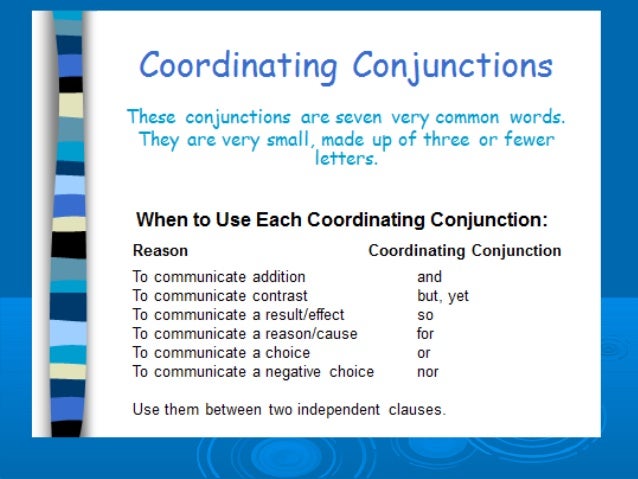 Coordinating Conjunctions

These conjunctions are seven very common words. They are very small, made up of three or fewer letters.

When to Use Each Coordinating Conjunction:

| Reason | Coordinating Conjunction |
|---|---|
| To communicate addition | and |
| To communicate contrast | but, yet |
| To communicate a result/effect | so |
| To communicate a reason/cause | for |
| To communicate a choice | or |
| To communicate a negative choice | nor |

Use them between two independent clauses.